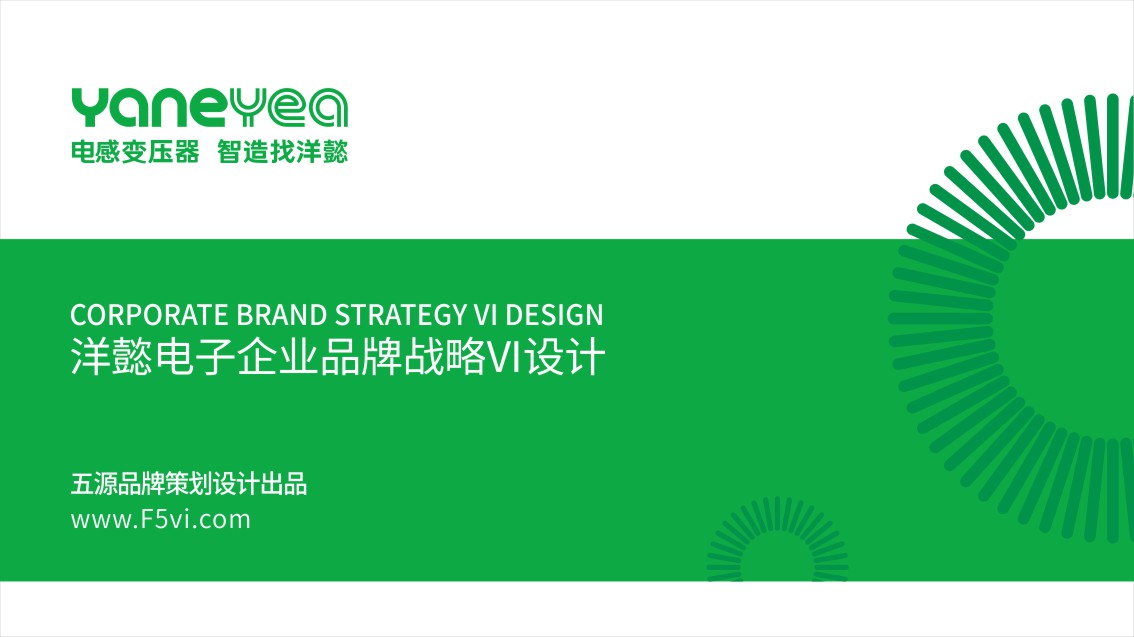 yaneyea
电感变压器 智造找洋懿

CORPORATE BRAND STRATEGY VI DESIGN
洋懿电子企业品牌战略VI设计

五源品牌策划设计出品
www.F5vi.com